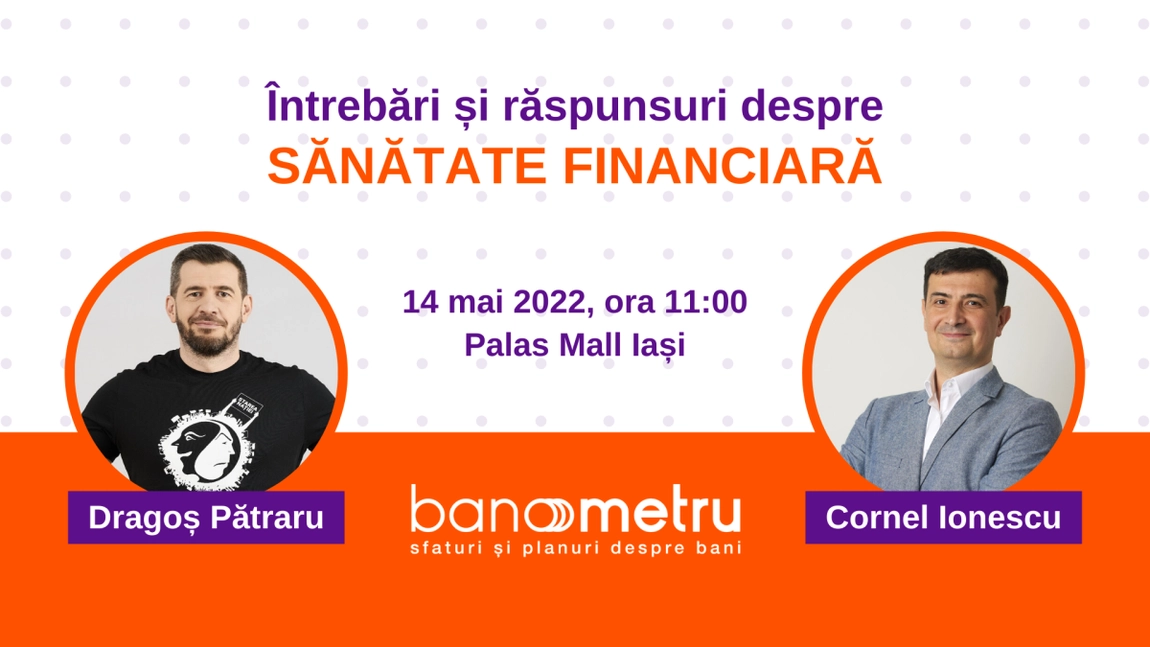 Întrebări și răspunsuri despre
SĂNĂTATE FINANCIARĂ

14 mai 2022, ora 11:00
Palas Mall Iași

Dragoș Pătraru

banometru
sfaturi și planuri despre bani

Cornel Ionescu